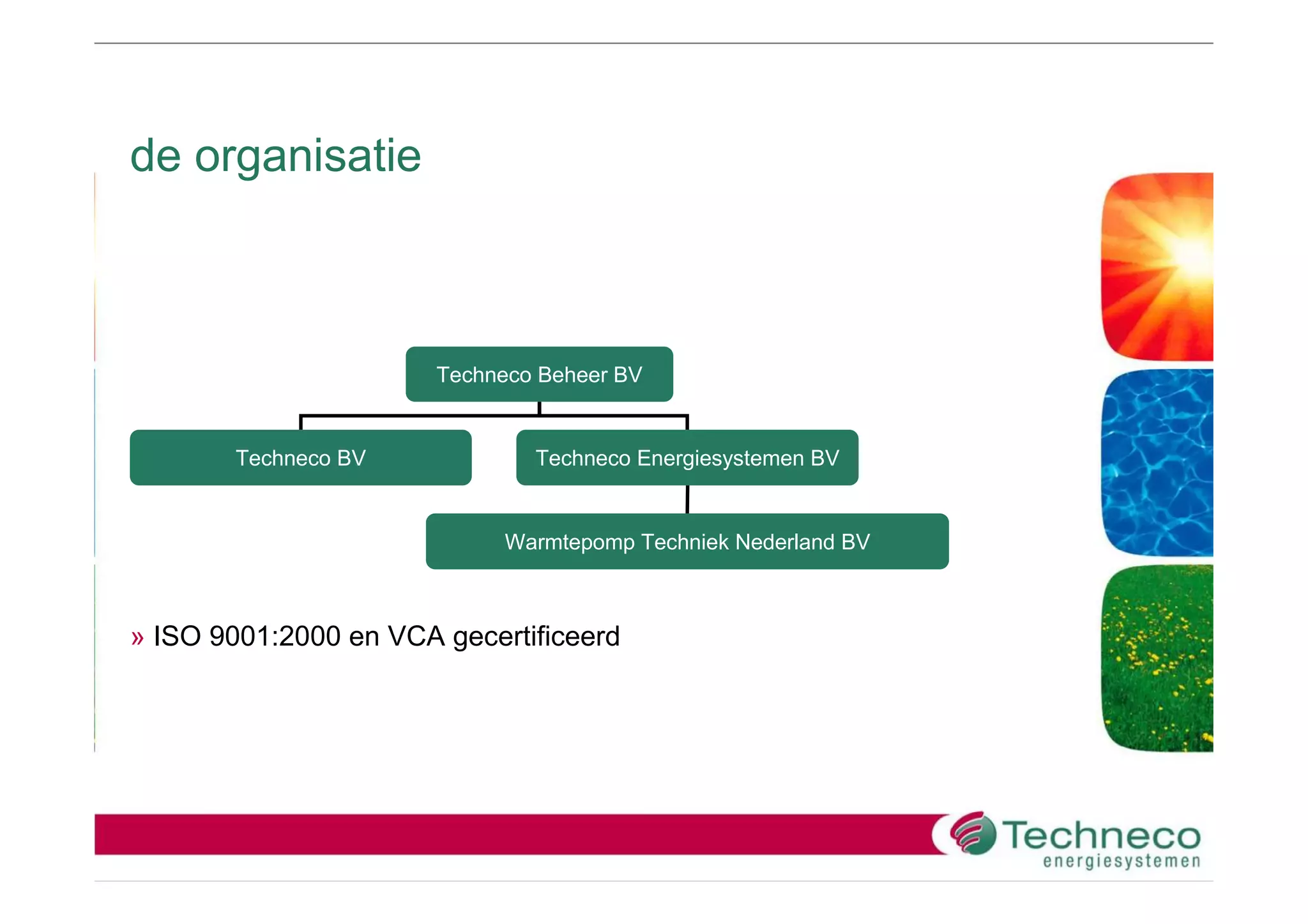 de organisatie

Techneco Beheer BV

Techneco BV

Techneco Energiesystemen BV

Warmtepomp Techniek Nederland BV

» ISO 9001:2000 en VCA gecertificeerd

Techneco
energiesystemen